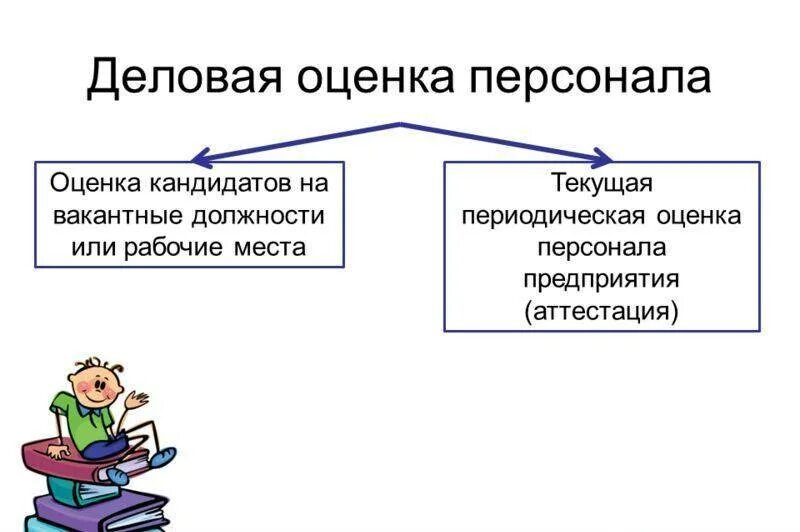 Деловая оценка персонала

Оценка кандидатов на вакантные должности или рабочие места

Текущая периодическая оценка персонала предприятия (аттестация)